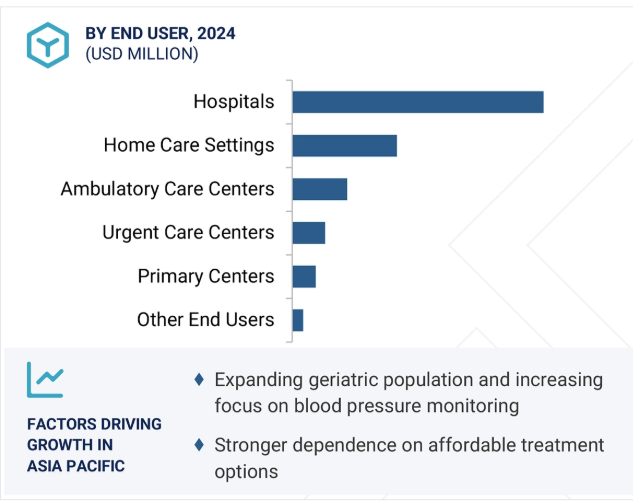 BY END USER, 2024
(USD MILLION)

Hospitals

Home Care Settings

Ambulatory Care Centers

Urgent Care Centers

Primary Centers

Other End Users

FACTORS DRIVING GROWTH IN ASIA PACIFIC

♦ Expanding geriatric population and increasing focus on blood pressure monitoring

♦ Stronger dependence on affordable treatment options